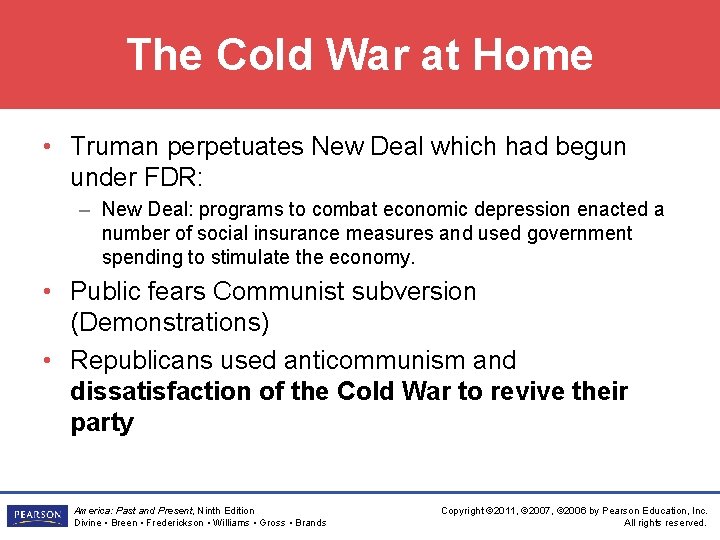 The Cold War at Home

• Truman perpetuates New Deal which had begun under FDR:

– New Deal: programs to combat economic depression enacted a number of social insurance measures and used government spending to stimulate the economy.

• Public fears Communist subversion (Demonstrations)

• Republicans used anticommunism and **dissatisfaction of the Cold War to revive their party**

PEARSON

America: Past and Present, Ninth Edition
Divine • Breen • Frederickson • Williams • Gross • Brands

Copyright ©2011, ©2007, ©2006 by Pearson Education, Inc.
All rights reserved.